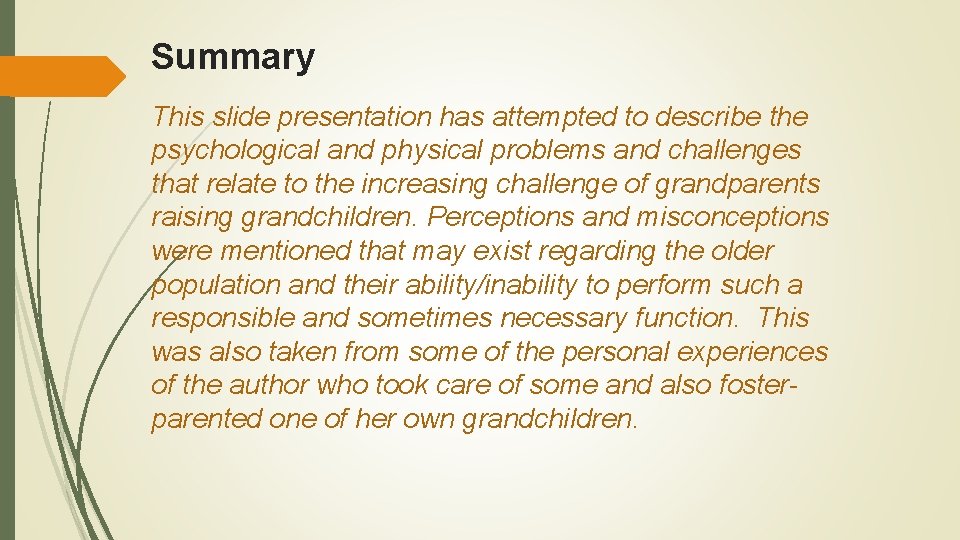 Summary

This slide presentation has attempted to describe the psychological and physical problems and challenges that relate to the increasing challenge of grandparents raising grandchildren. Perceptions and misconceptions were mentioned that may exist regarding the older population and their ability/inability to perform such a responsible and sometimes necessary function.  This was also taken from some of the personal experiences of the author who took care of some and also foster-parented one of her own grandchildren.